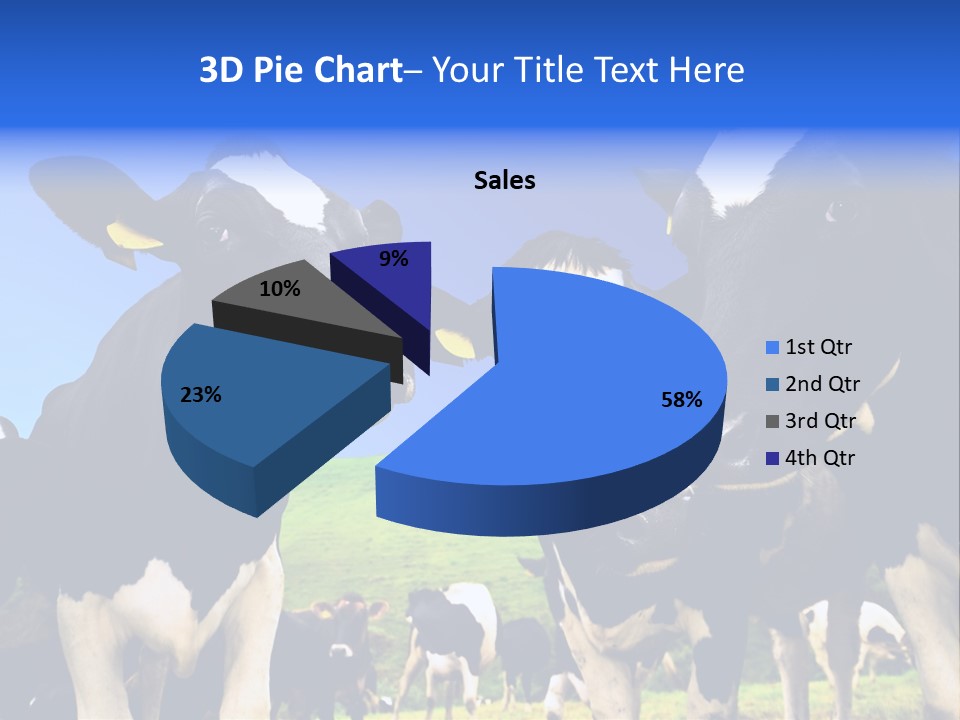 3D Pie Chart– Your Title Text Here

Sales

9%

10%

23%

58%

1st Qtr
2nd Qtr
3rd Qtr
4th Qtr